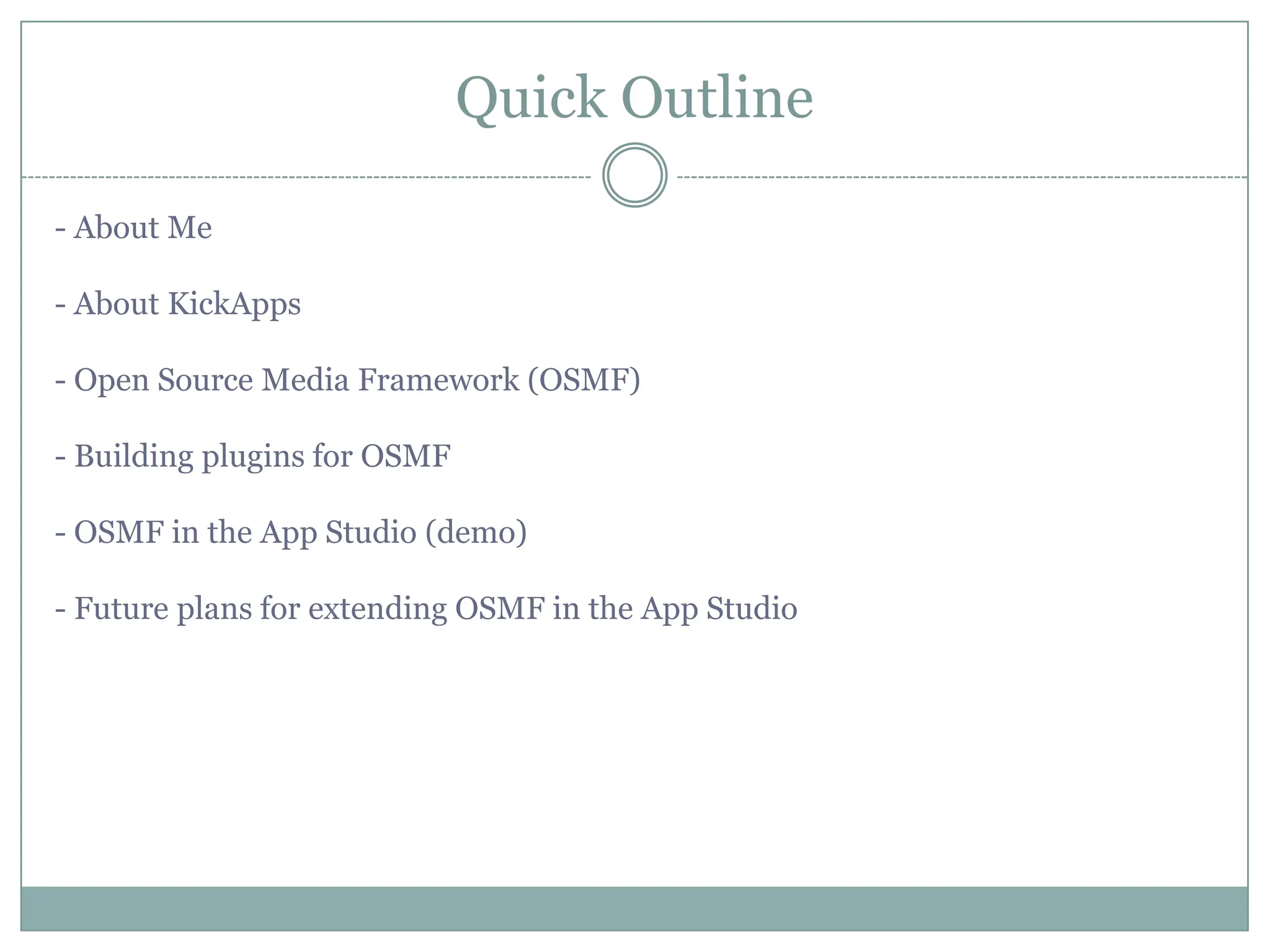 Quick Outline

- About Me

- About KickApps

- Open Source Media Framework (OSMF)

- Building plugins for OSMF

- OSMF in the App Studio (demo)

- Future plans for extending OSMF in the App Studio